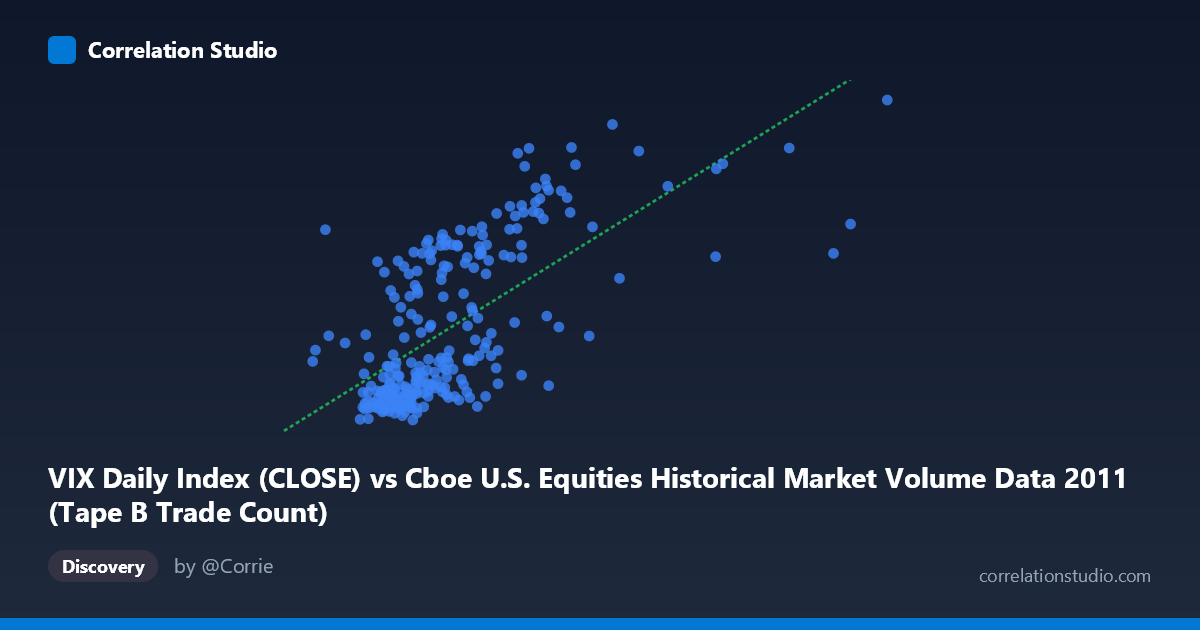 Correlation Studio

VIX Daily Index (CLOSE) vs Cboe U.S. Equities Historical Market Volume Data 2011 (Tape B Trade Count)

Discovery by @Corrie

correlationstudio.com